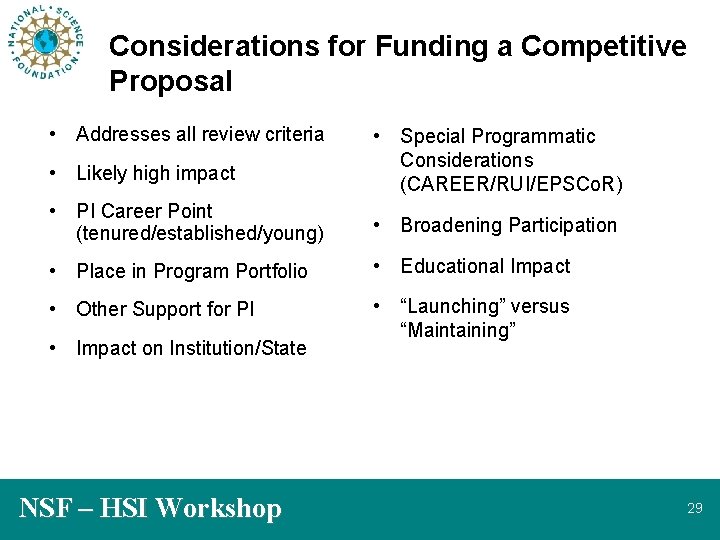 NATIONAL SCIENCE FOUNDATION

Considerations for Funding a Competitive Proposal

• Addresses all review criteria
• Likely high impact
• PI Career Point (tenured/established/young)
• Place in Program Portfolio
• Other Support for PI
• Impact on Institution/State

• Special Programmatic Considerations (CAREER/RUI/EPSCoR)
• Broadening Participation
• Educational Impact
• “Launching” versus “Maintaining”

NSF – HSI Workshop

29